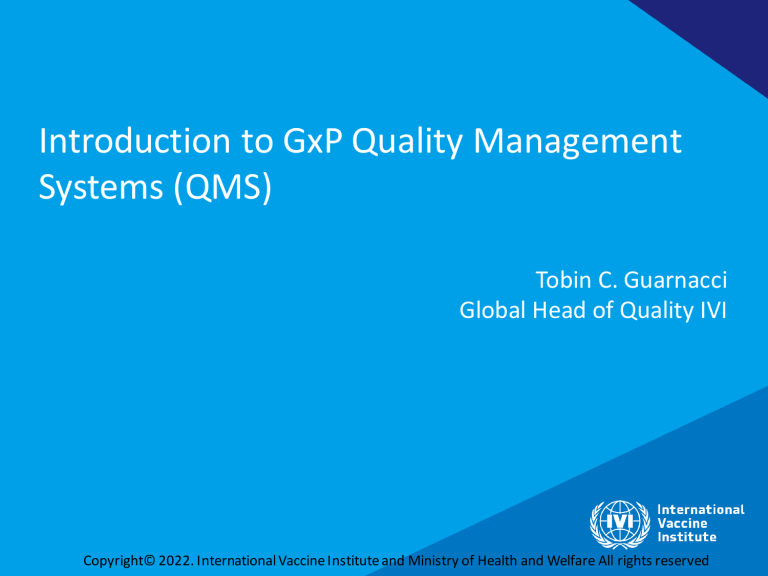 Introduction to GxP Quality Management Systems (QMS)

Tobin C. Guarnacci
Global Head of Quality IVI

IVI
International Vaccine Institute

Copyright© 2022. International Vaccine Institute and Ministry of Health and Welfare All rights reserved